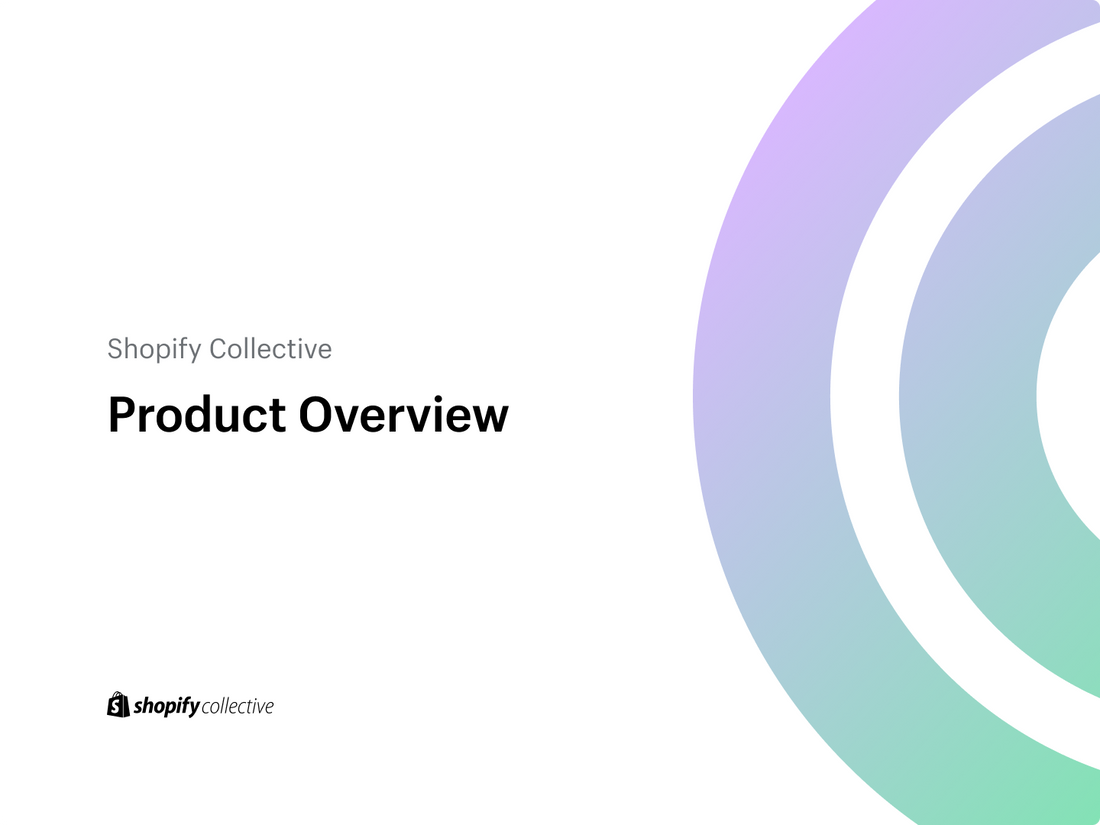 Shopify Collective

Product Overview

shopify collective